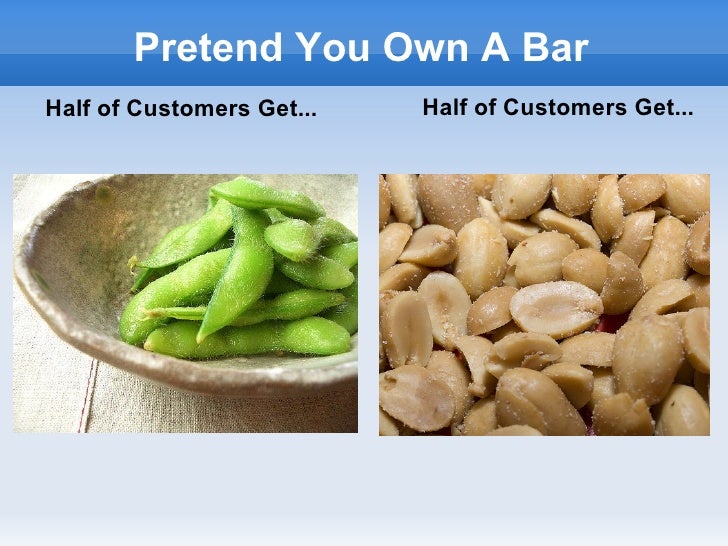 Pretend You Own A Bar

Half of Customers Get...

Half of Customers Get...